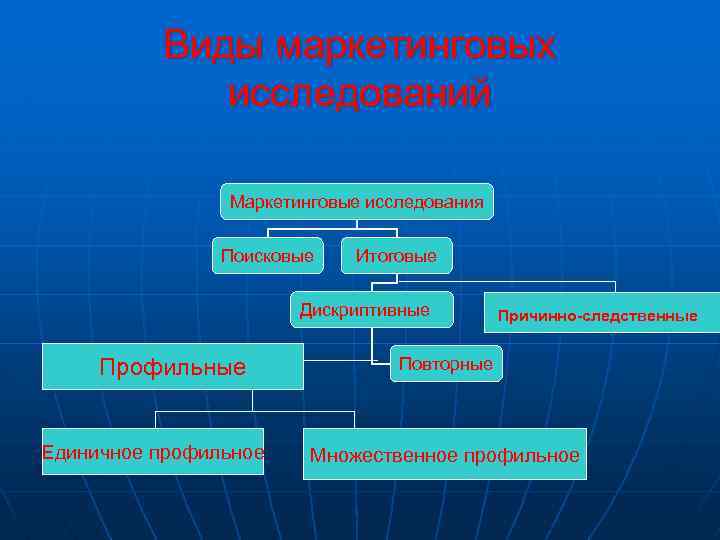 Виды маркетинговых исследований

Маркетинговые исследования

Поисковые

Итоговые

Дискриптивные

Причинно-следственные

Профильные

Повторные

Единичное профильное

Множественное профильное